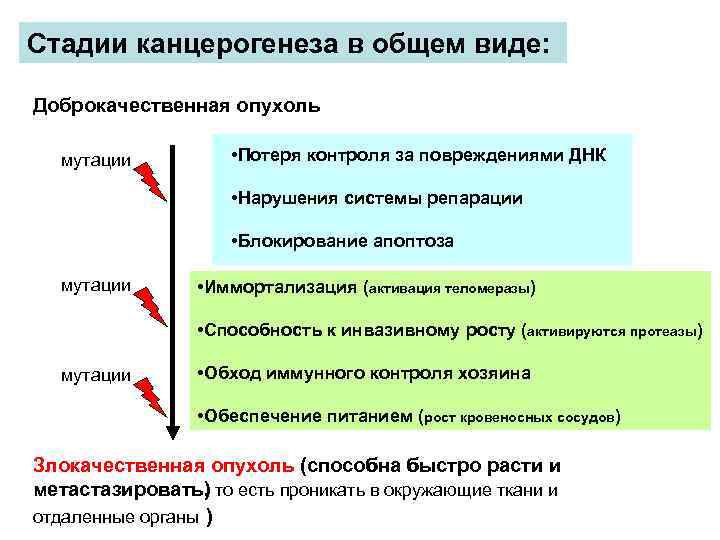 Стадии канцерогенеза в общем виде:

Доброкачественная опухоль

мутации

•Потеря контроля за повреждениями ДНК

•Нарушения системы репарации

•Блокирование апоптоза

мутации

•Иммортализация (активация теломеразы)

•Способность к инвазивному росту (активируются протеазы)

мутации

•Обход иммунного контроля хозяина

•Обеспечение питанием (рост кровеносных сосудов)

Злокачественная опухоль (способна быстро расти и метастазировать) то есть проникать в окружающие ткани и отдаленные органы )